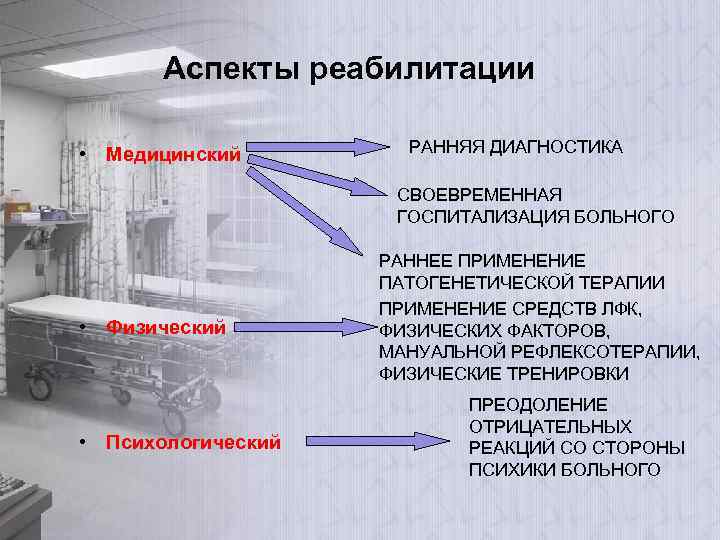 Аспекты реабилитации

• Медицинский

РАННЯЯ ДИАГНОСТИКА

СВОЕВРЕМЕННАЯ ГОСПИТАЛИЗАЦИЯ БОЛЬНОГО

РАННЕЕ ПРИМЕНЕНИЕ ПАТОГЕНЕТИЧЕСКОЙ ТЕРАПИИ

• Физический

ПРИМЕНЕНИЕ СРЕДСТВ ЛФК, ФИЗИЧЕСКИХ ФАКТОРОВ, МАНУАЛЬНОЙ РЕФЛЕКСОТЕРАПИИ, ФИЗИЧЕСКИЕ ТРЕНИРОВКИ

• Психологический

ПРЕОДОЛЕНИЕ ОТРИЦАТЕЛЬНЫХ РЕАКЦИЙ СО СТОРОНЫ ПСИХИКИ БОЛЬНОГО